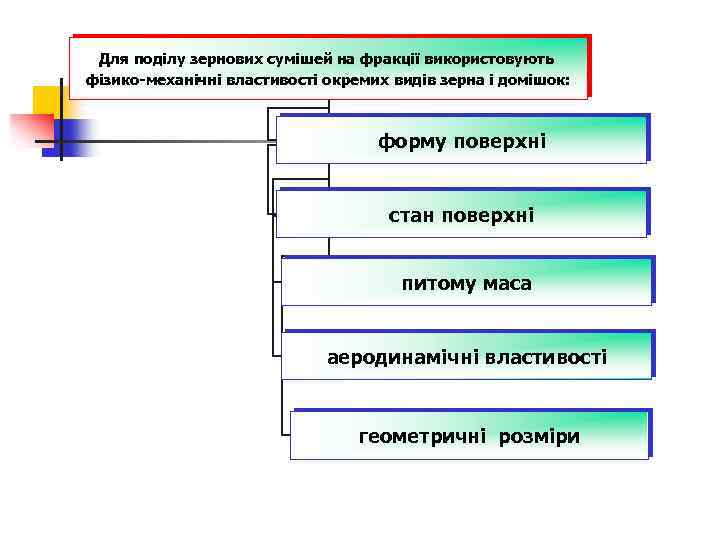 Для поділу зернових сумішей на фракції використовують фізико-механічні властивості окремих видів зерна і домішок:

форму поверхні

стан поверхні

питому маса

аеродинамічні властивості

геометричні розміри